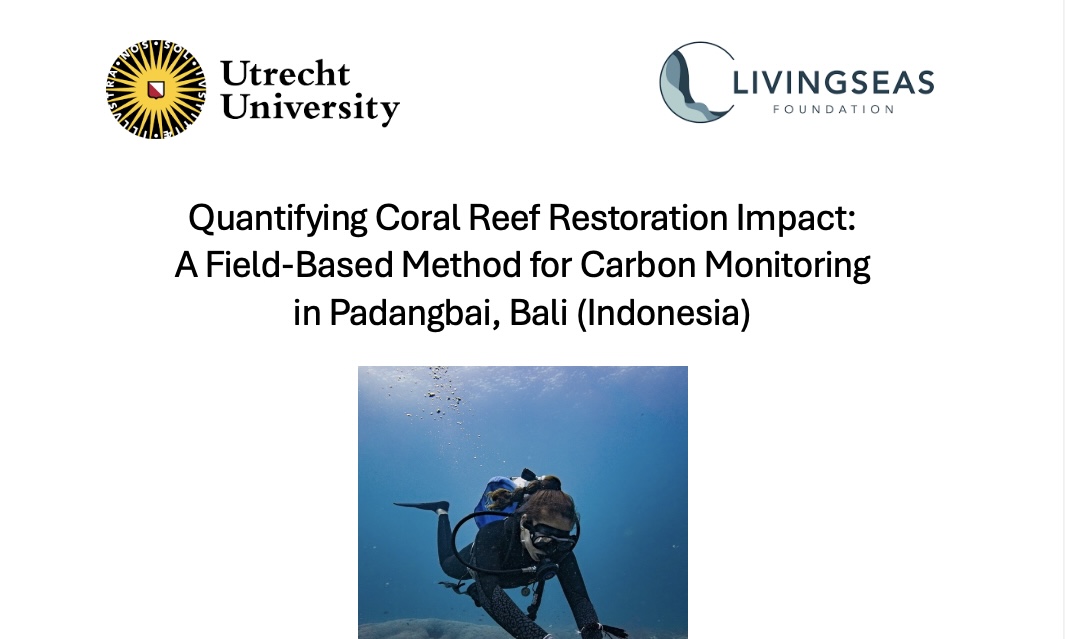 Utrecht University

LIVINGSEAS FOUNDATION

Quantifying Coral Reef Restoration Impact: A Field-Based Method for Carbon Monitoring in Padangbai, Bali (Indonesia)